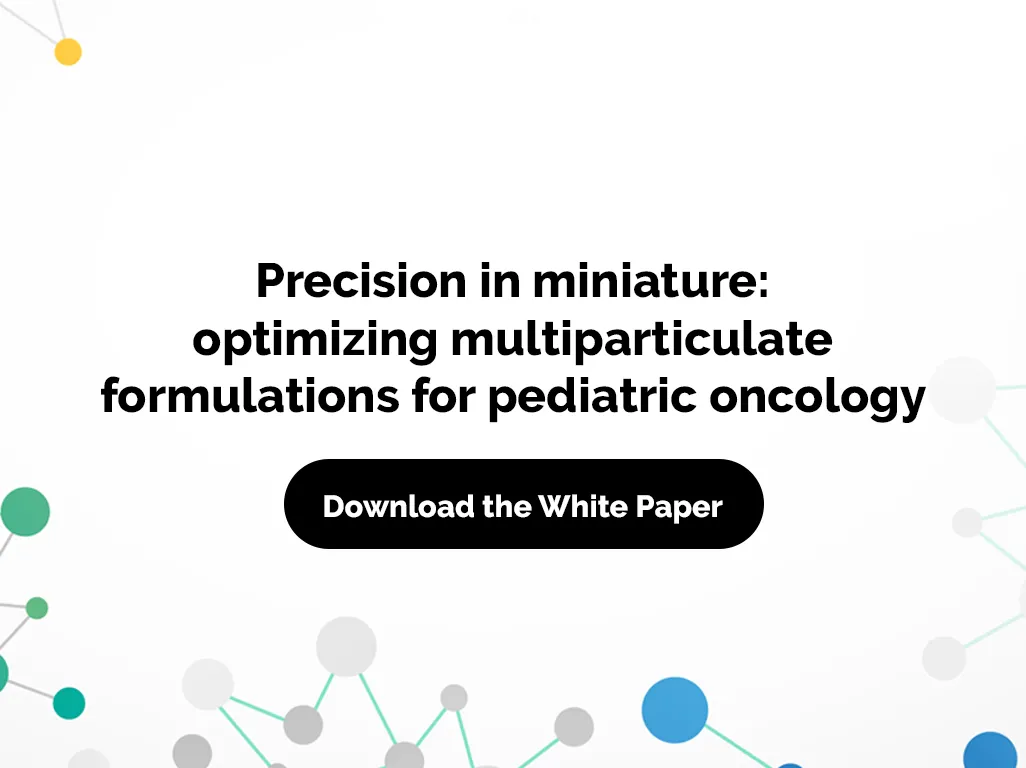 Precision in miniature: optimizing multiparticulate formulations for pediatric oncology

Download the White Paper